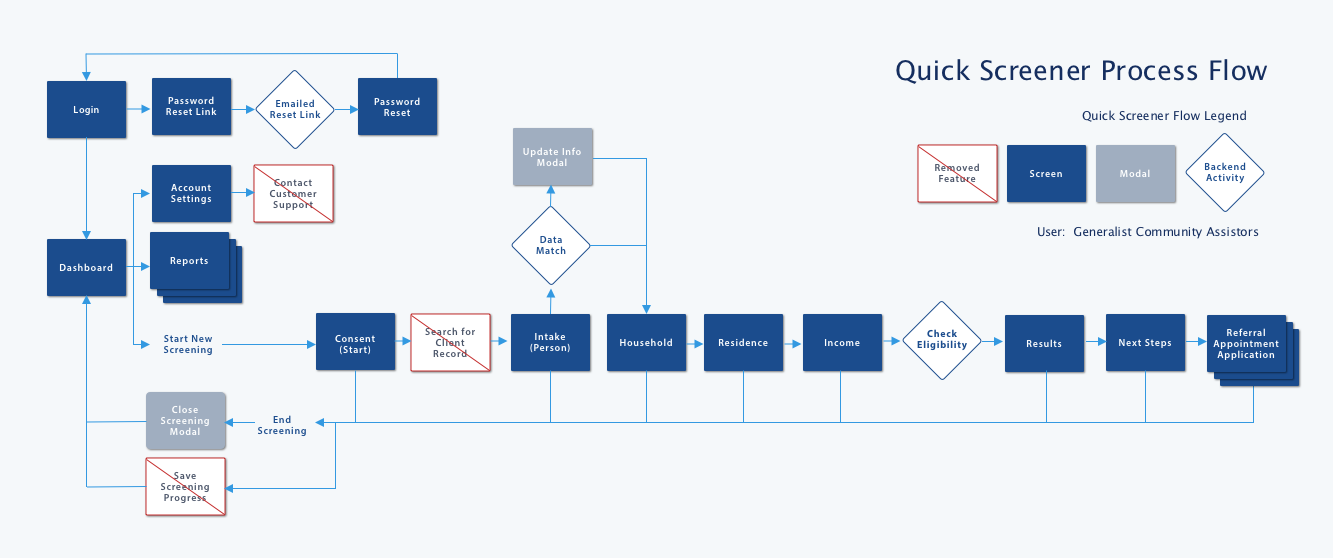 Quick Screener Process Flow

Quick Screener Flow Legend

Removed Feature

Screen

Modal

Backend Activity

User: Generalist Community Assistors

Login

Password Reset Link

Emailed Reset Link

Password Reset

Account Settings

Contact Customer Support

Dashboard

Reports

Start New Screening

Update Info Modal

Data Match

Consent (Start)

Search for Client Record

Intake (Person)

Household

Residence

Income

Check Eligibility

Results

Next Steps

Referral Appointment Application

Close Screening Modal

End Screening

Save Screening Progress